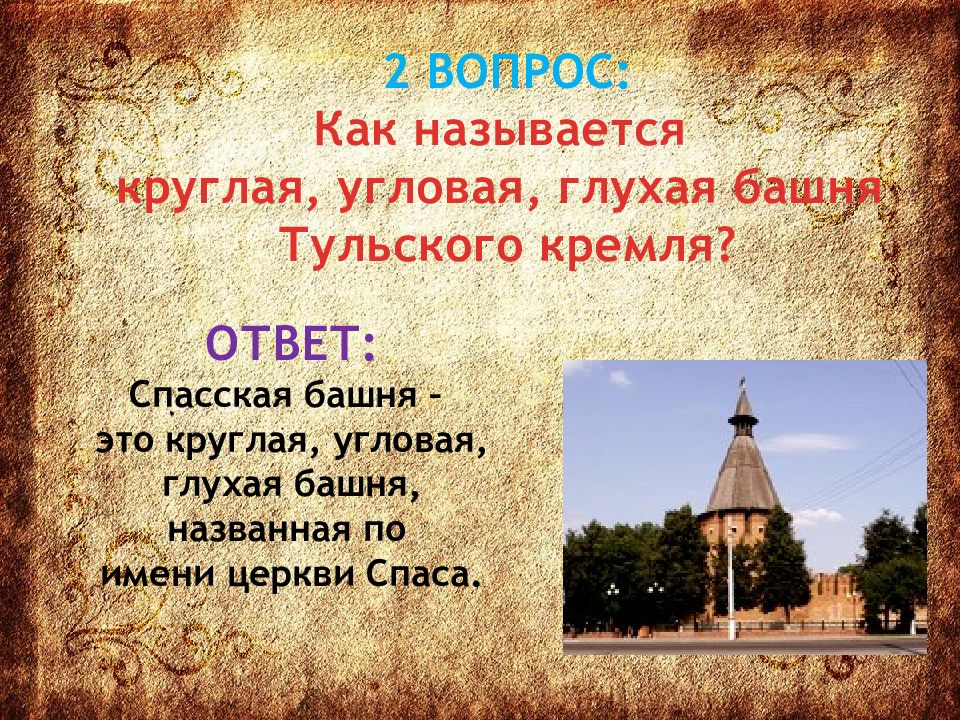 2 ВОПРОС:
Как называется круглая, угловая, глухая башня Тульского кремля?

ОТВЕТ:
Спасская башня – это круглая, угловая, глухая башня, названная по имени церкви Спаса.